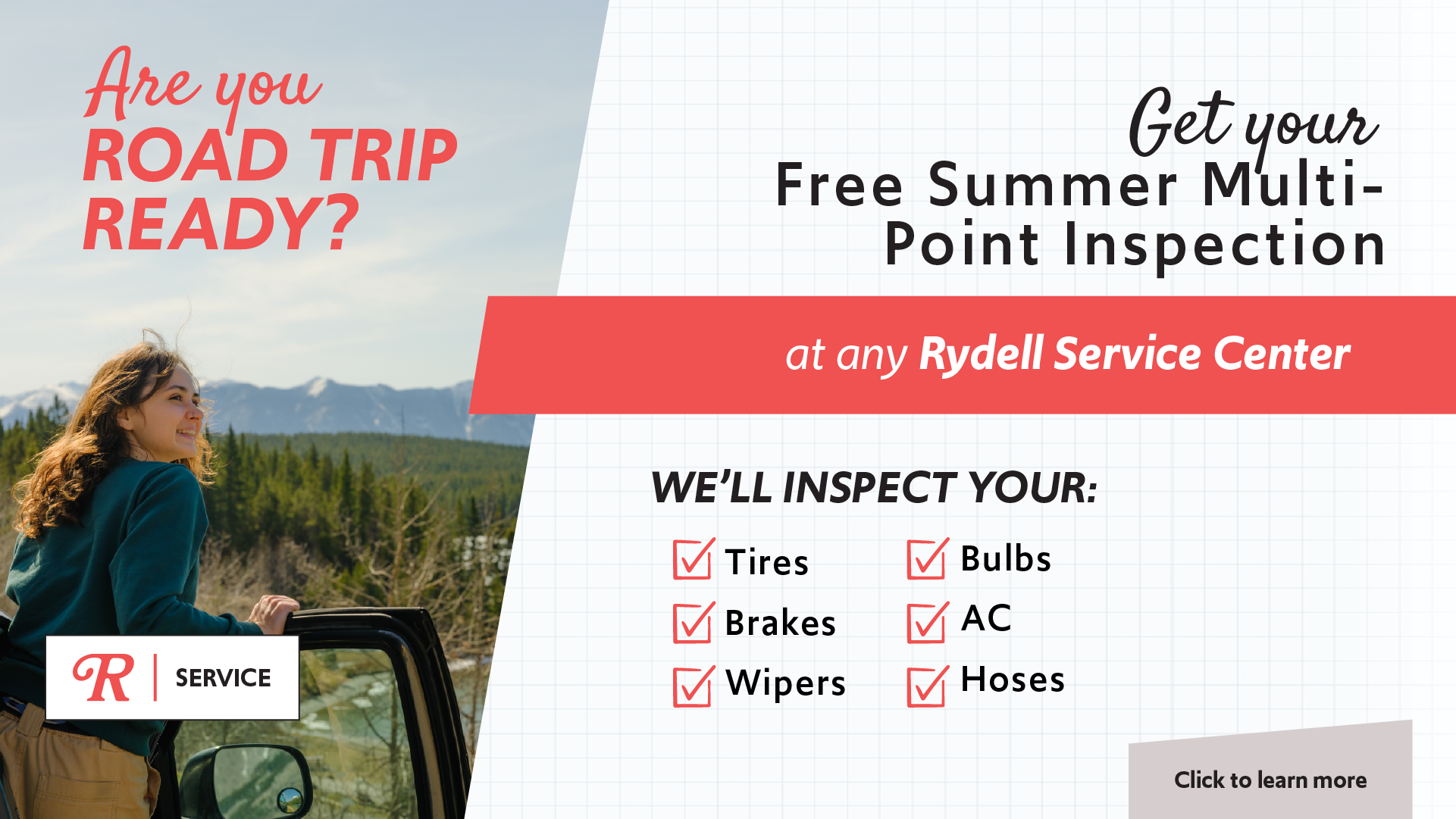 Are you
ROAD TRIP
READY?

R | SERVICE

Get your
Free Summer Multi-Point Inspection

at any Rydell Service Center

WE'LL INSPECT YOUR:

Tires
Brakes
Wipers
Bulbs
AC
Hoses

Click to learn more